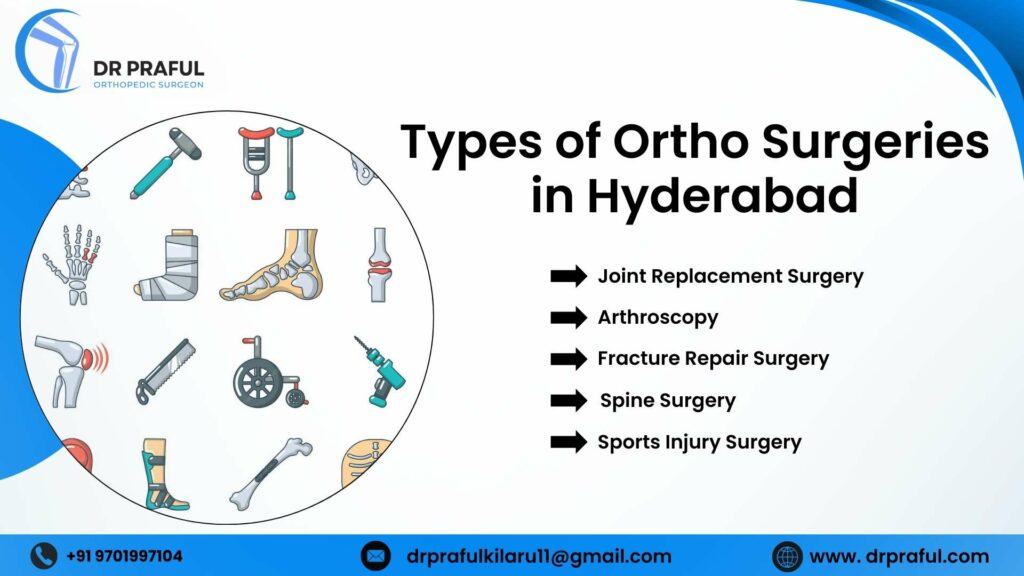 DR PRAFUL
ORTHOPEDIC SURGEON

Types of Ortho Surgeries in Hyderabad

Joint Replacement Surgery
Arthroscopy
Fracture Repair Surgery
Spine Surgery
Sports Injury Surgery

+91 9701997104
drprafulkilaru11@gmail.com
www. drpraful.com